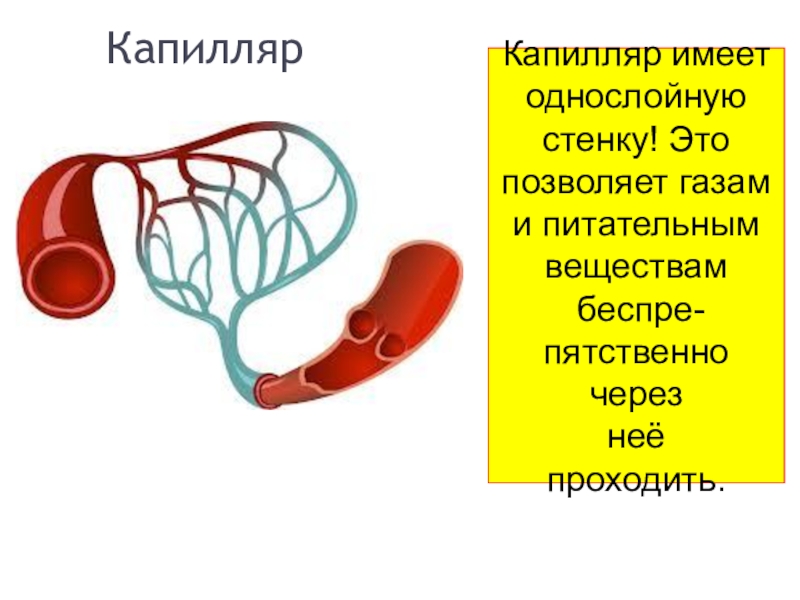 Капилляр

Капилляр имеет однослойную стенку! Это позволяет газам и питательным веществам беспрепятственно через неё проходить.